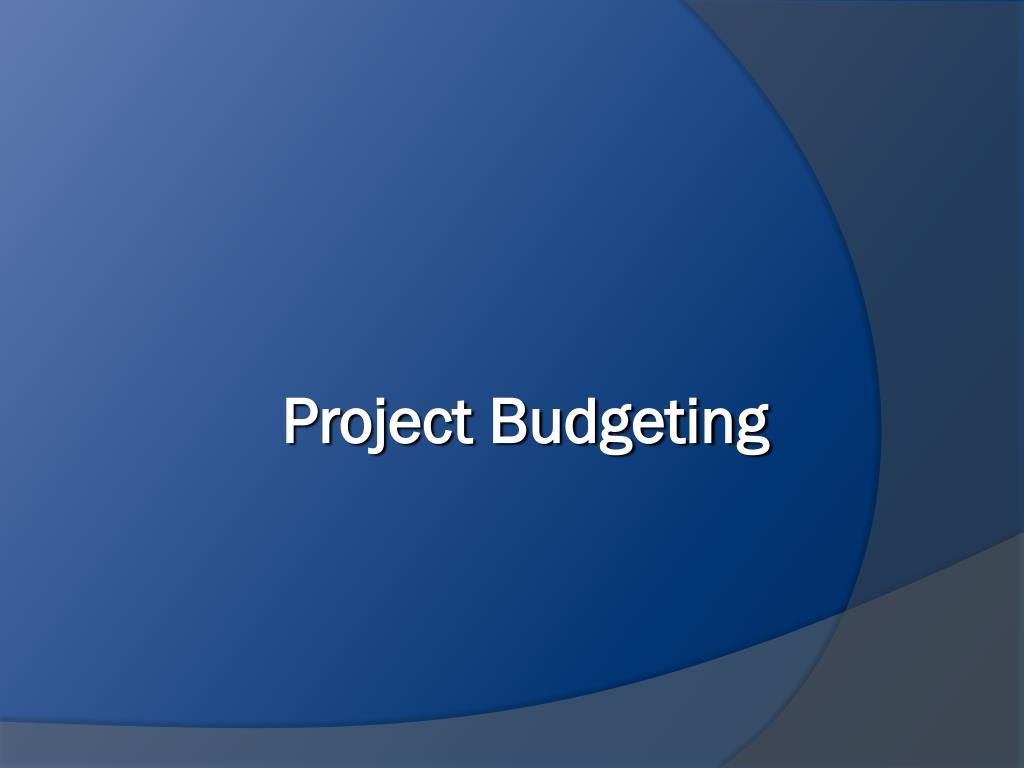 Project Budgeting